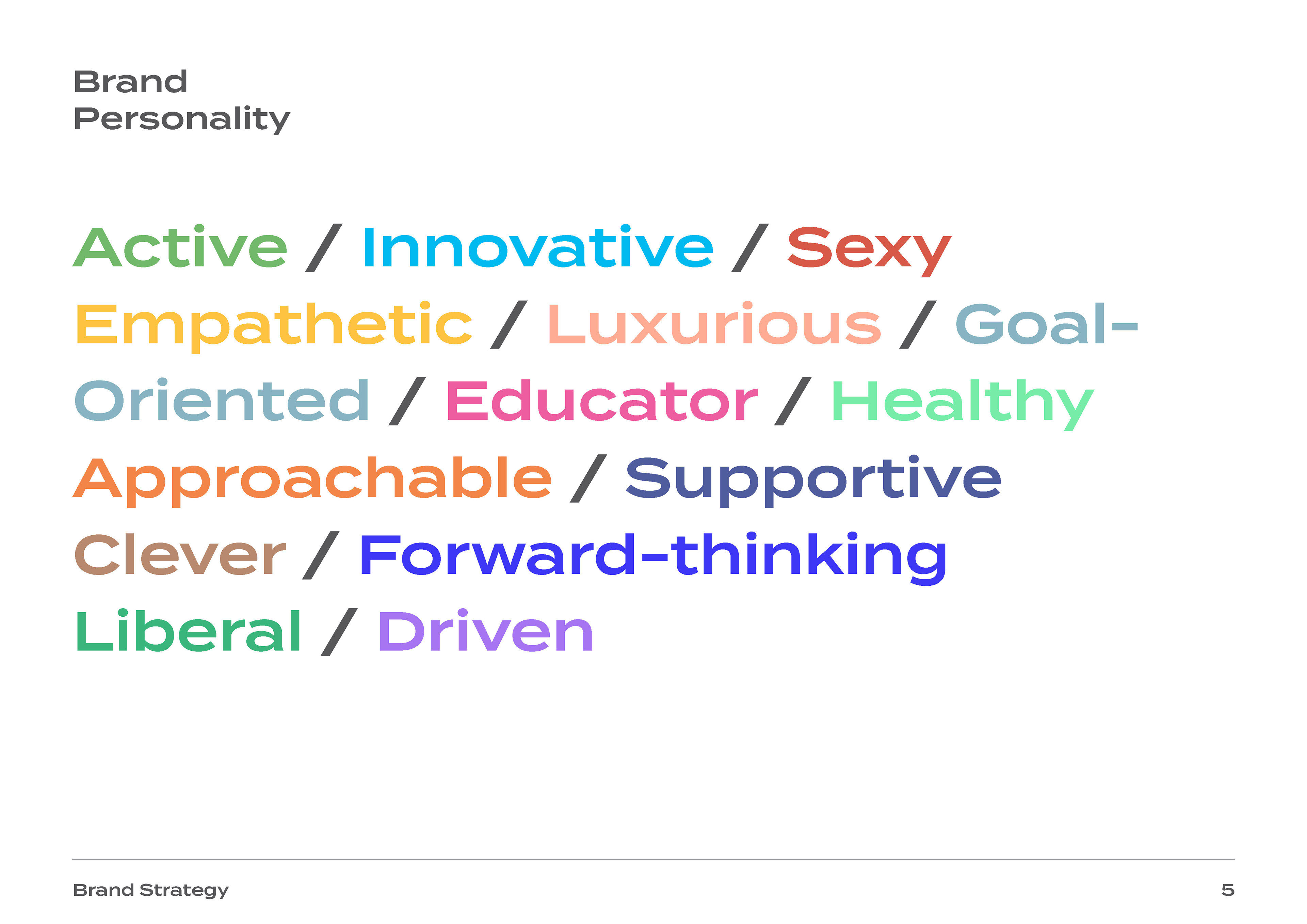 Brand
Personality

Active / Innovative / Sexy
Empathetic / Luxurious / Goal-Oriented / Educator / Healthy
Approachable / Supportive
Clever / Forward-thinking
Liberal / Driven

Brand Strategy

5